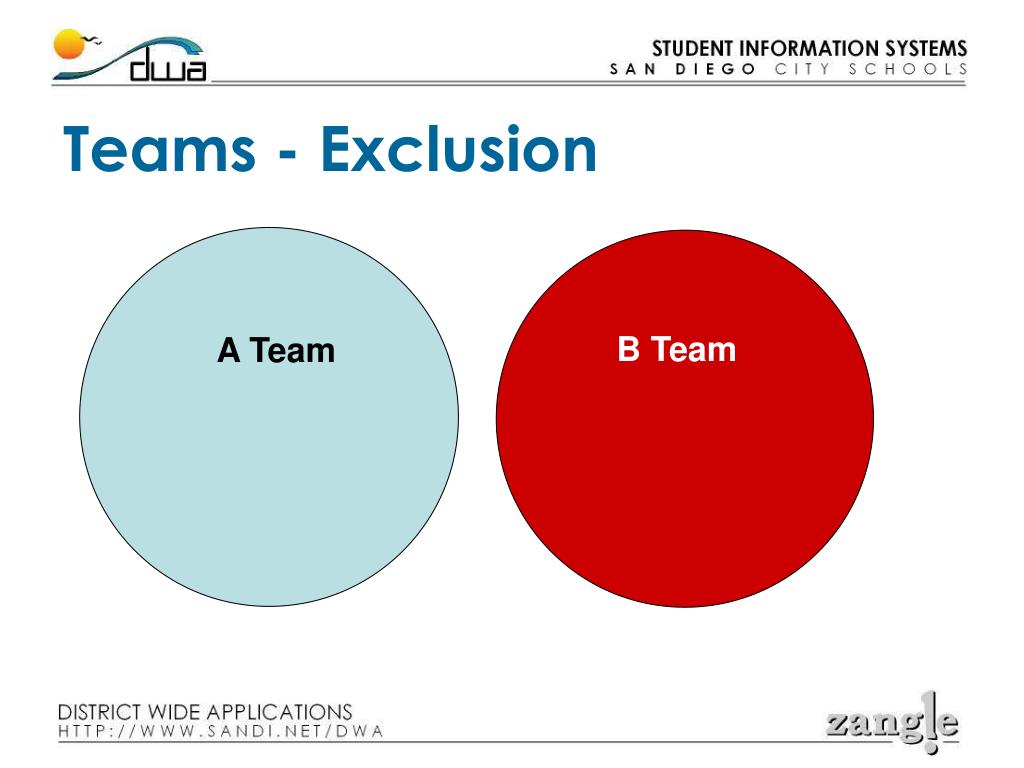 dwa

STUDENT INFORMATION SYSTEMS
SAN DIEGO CITY SCHOOLS

Teams - Exclusion

A Team

B Team

DISTRICT WIDE APPLICATIONS
HTTP://WWW.SANDI.NET/DWA

zangle